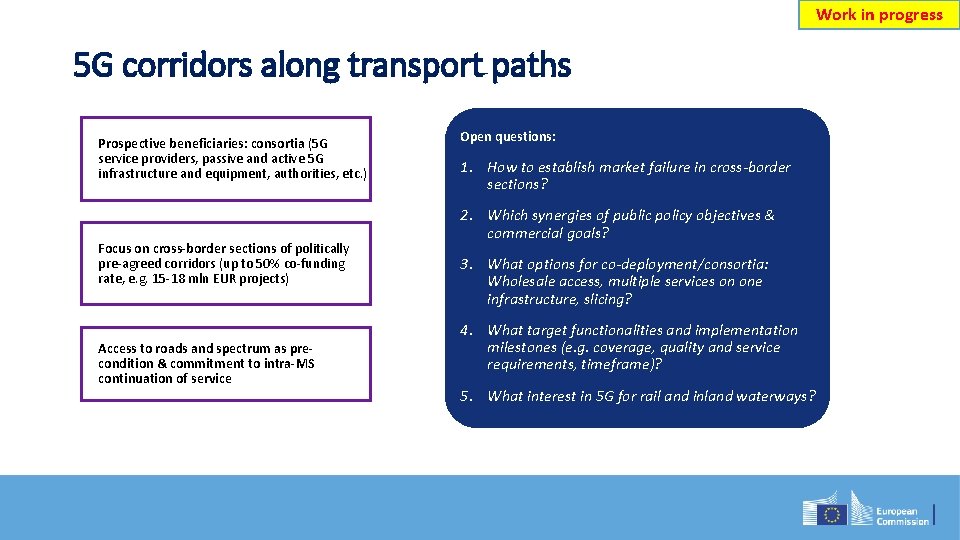 Work in progress

5G corridors along transport paths

Prospective beneficiaries: consortia (5G service providers, passive and active 5G infrastructure and equipment, authorities, etc.)

Focus on cross-border sections of politically pre-agreed corridors (up to 50% co-funding rate, e.g. 15-18 mln EUR projects)

Access to roads and spectrum as pre-condition & commitment to intra-MS continuation of service

Open questions:

1. How to establish market failure in cross-border sections?

2. Which synergies of public policy objectives & commercial goals?

3. What options for co-deployment/consortia: Wholesale access, multiple services on one infrastructure, slicing?

4. What target functionalities and implementation milestones (e.g. coverage, quality and service requirements, timeframe)?

5. What interest in 5G for rail and inland waterways?

European Commission